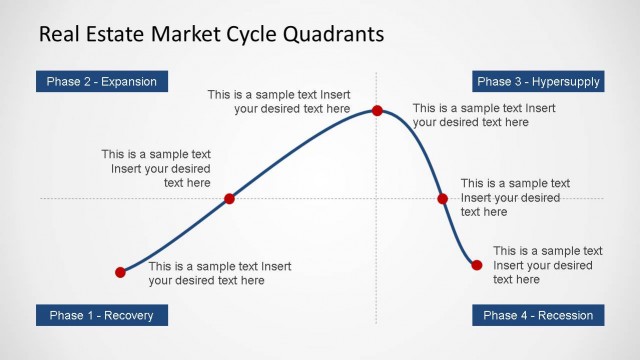 Real Estate Market Cycle Quadrants

Phase 2 - Expansion

Phase 3 - Hypersupply

This is a sample text Insert your desired text here

This is a sample text Insert your desired text here

This is a sample text Insert your desired text here

This is a sample text Insert your desired text here

This is a sample text Insert your desired text here

This is a sample text Insert your desired text here

Phase 1 - Recovery

Phase 4 - Recession